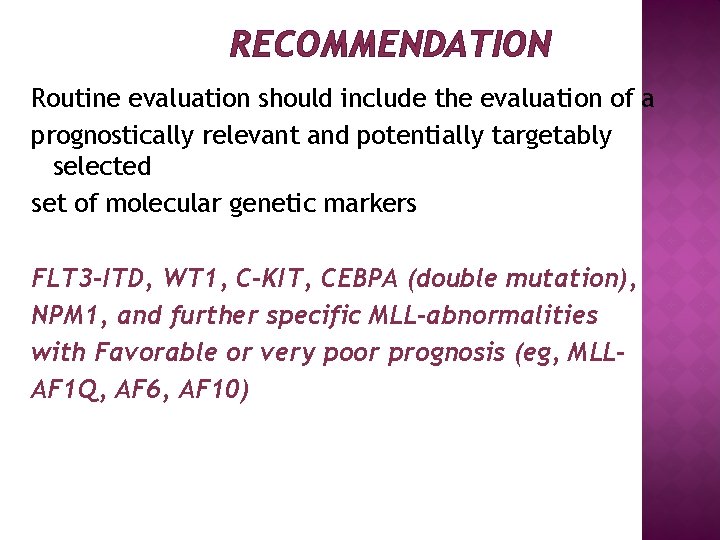 RECOMMENDATION

Routine evaluation should include the evaluation of a prognostically relevant and potentially targetably selected set of molecular genetic markers

FLT3-ITD, WT1, C-KIT, CEBPA (double mutation), NPM1, and further specific MLL-abnormalities with Favorable or very poor prognosis (eg, MLL-AF1Q, AF6, AF10)